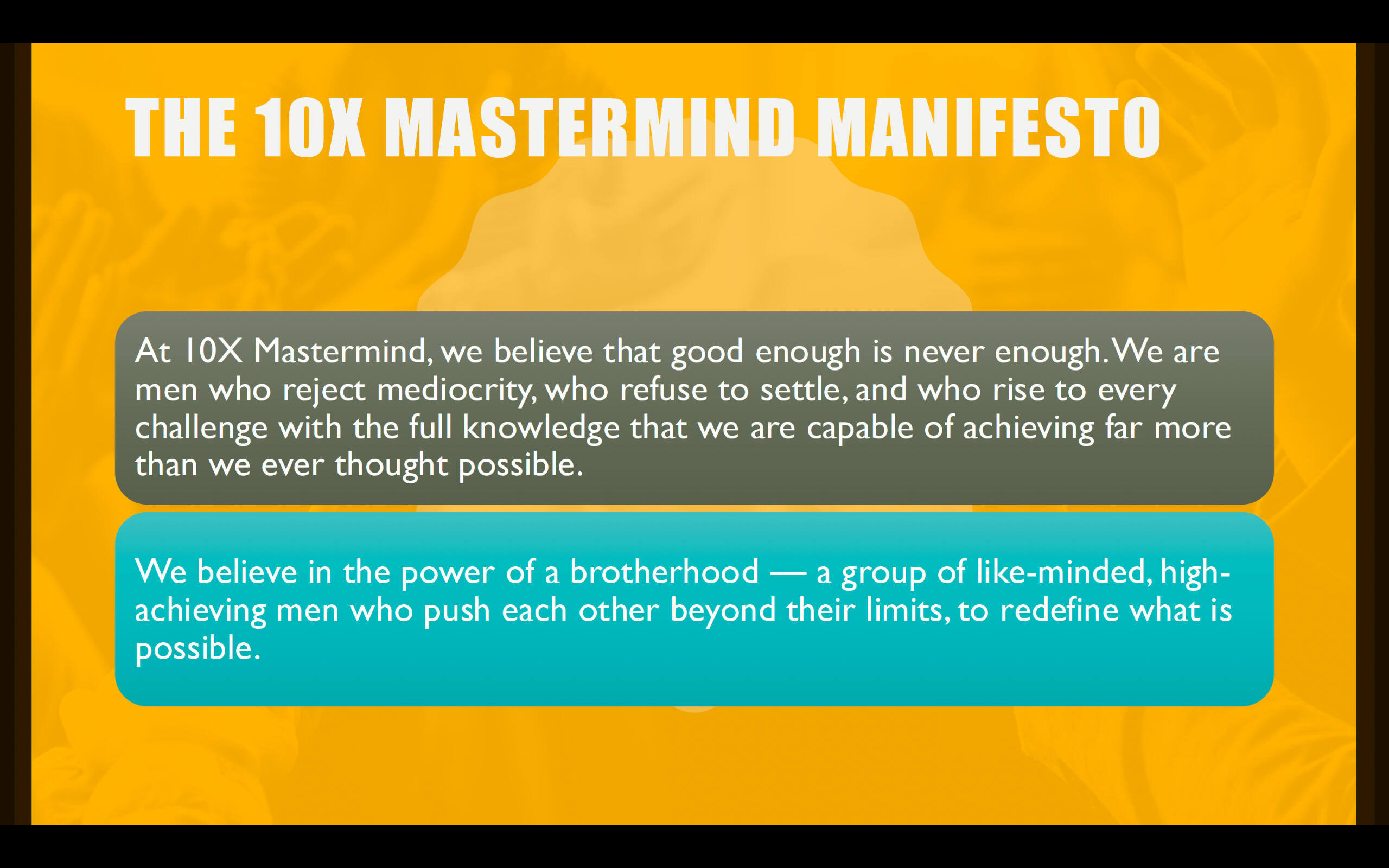 THE 10X MASTERMIND MANIFESTO

At 10X Mastermind, we believe that good enough is never enough. We are men who reject mediocrity, who refuse to settle, and who rise to every challenge with the full knowledge that we are capable of achieving far more than we ever thought possible.

We believe in the power of a brotherhood — a group of like-minded, high-achieving men who push each other beyond their limits, to redefine what is possible.